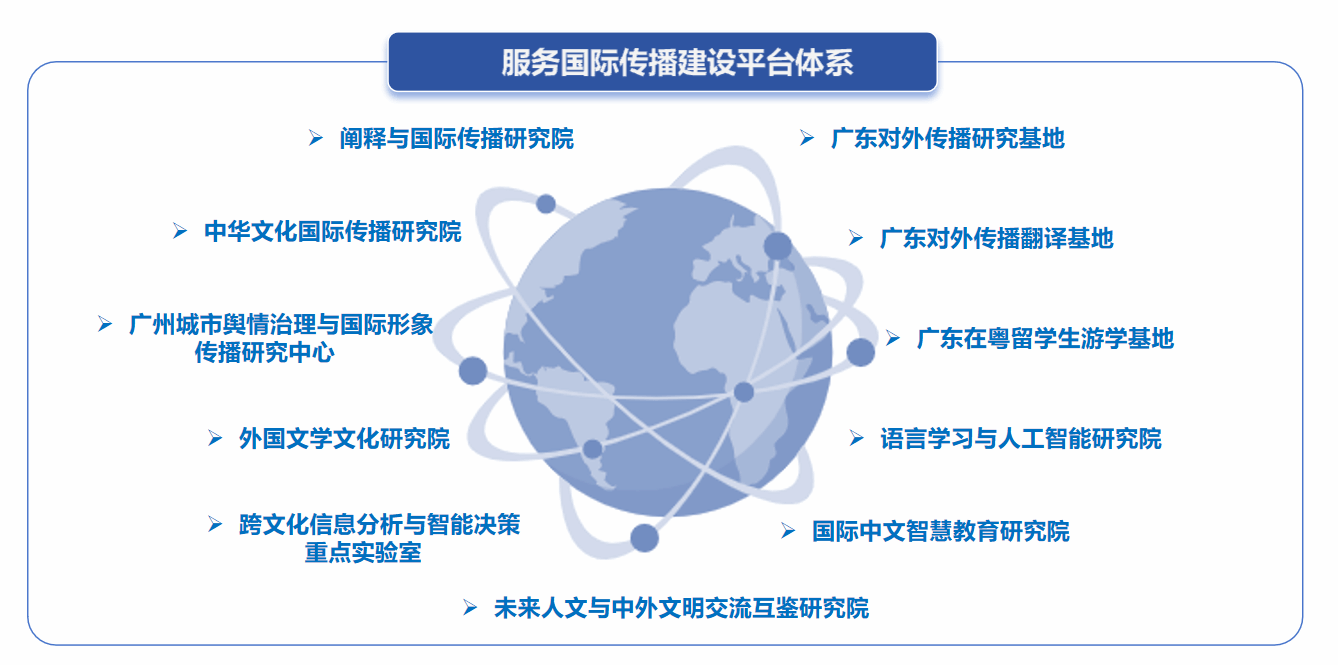 服务国际传播建设平台体系

➢ 阐释与国际传播研究院

➢ 中华文化国际传播研究院

➢ 广州城市舆情治理与国际形象传播研究中心

➢ 外国文学文化研究院

➢ 跨文化信息分析与智能决策重点实验室

➢ 广东对外传播研究基地

➢ 广东对外传播翻译基地

➢ 广东在粤留学生游学基地

➢ 语言学习与人工智能研究院

➢ 国际中文智慧教育研究院

➢ 未来人文与中外文明交流互鉴研究院